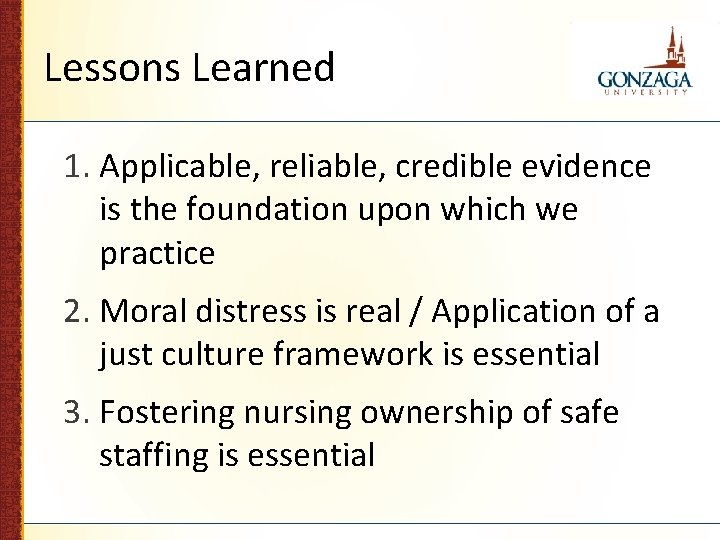 Lessons Learned

GONZAGA
UNIVERSITY

1. Applicable, reliable, credible evidence is the foundation upon which we practice

2. Moral distress is real / Application of a just culture framework is essential

3. Fostering nursing ownership of safe staffing is essential